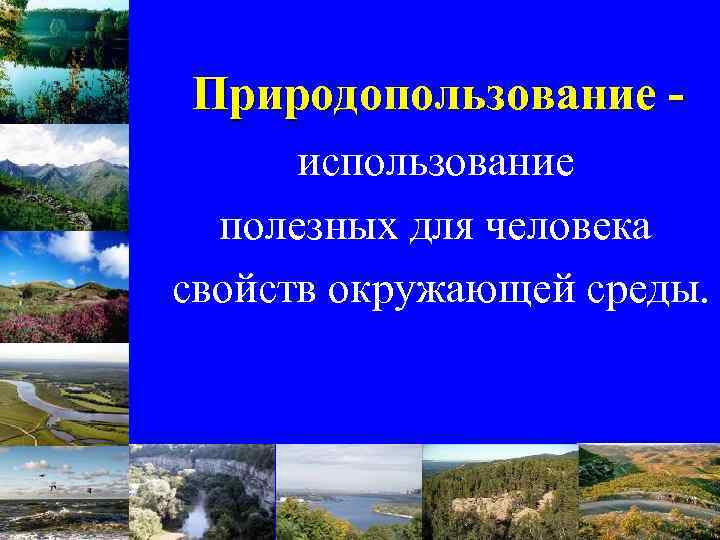 Природопользование - использование полезных для человека свойств окружающей среды.